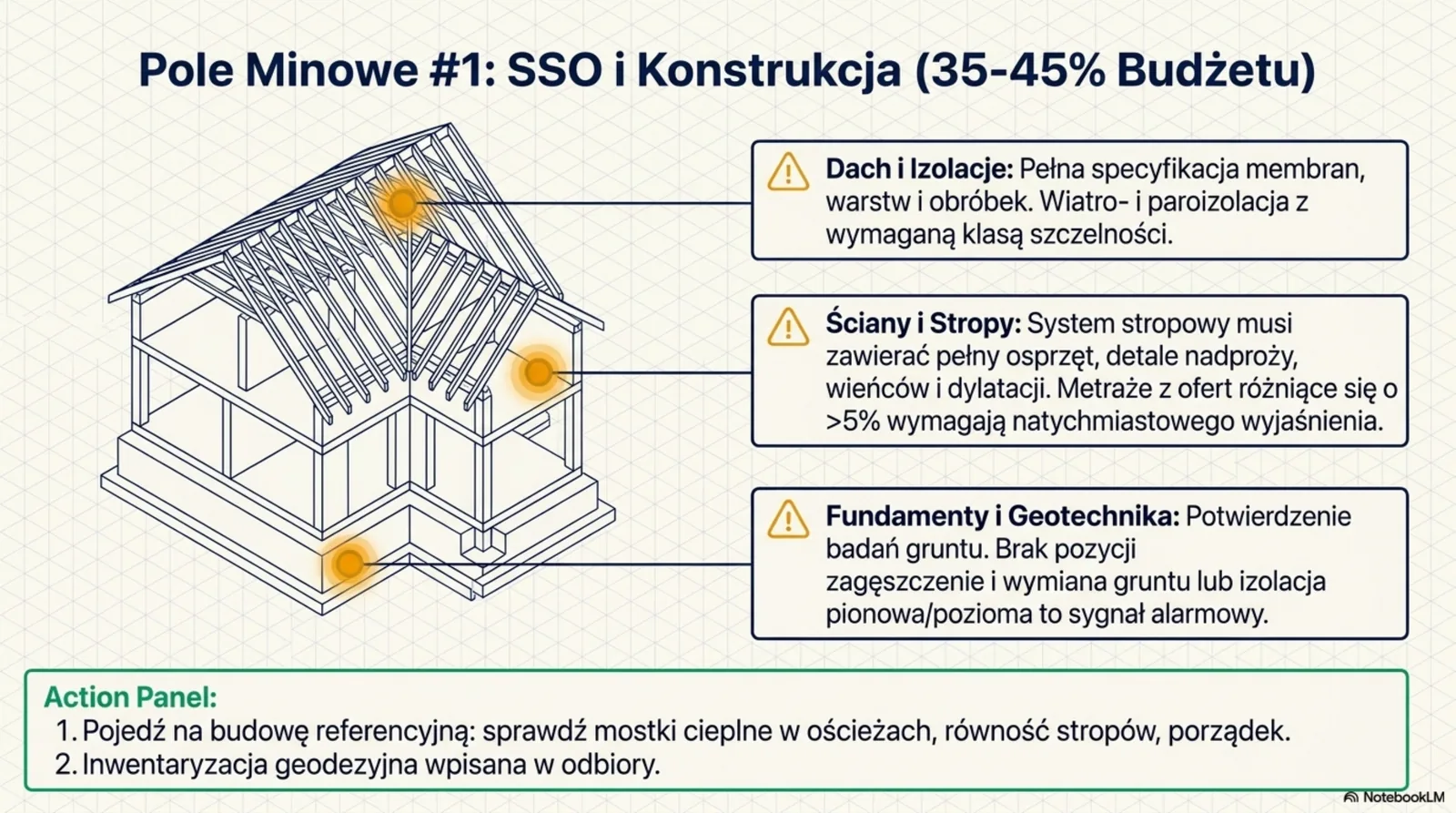 Pole Minowe #1: SSO i Konstrukcja (35-45% Budżetu)

Dach i Izolacje: Pełna specyfikacja membran, warstw i obróbek. Wiatro- i paroizolacja z wymaganą klasą szczelności.

Ściany i Stropy: System stropowy musi zawierać pełny osprzęt, detale nadproży, wieńców i dylatacji. Metraże z ofert różniące się o >5% wymagają natychmiastowego wyjaśnienia.

Fundamenty i Geotechnika: Potwierdzenie badań gruntu. Brak pozycji zagęszczenie i wymiana gruntu lub izolacja pionowa/pozioma to sygnał alarmowy.

Action Panel:
1. Pojedź na budowę referencyjną: sprawdź mostki cieplne w ościeżach, równość stropów, porządek.
2. Inwentaryzacja geodezyjna wpisana w odbiory.

NotebookLM